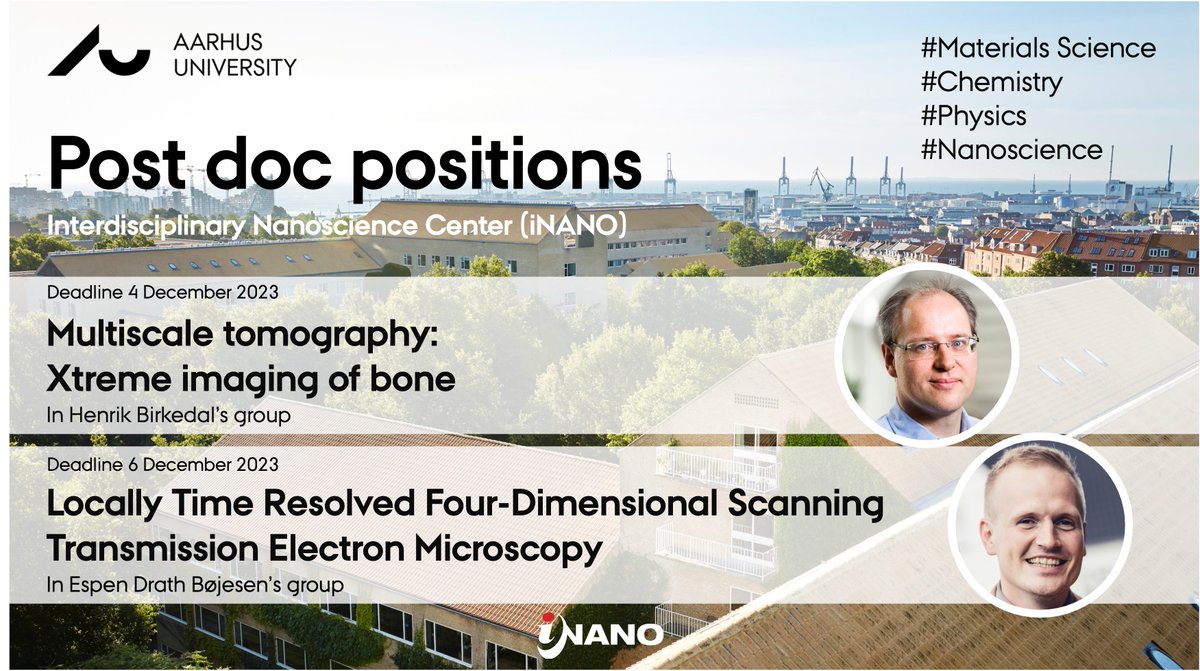 AARHUS UNIVERSITY

#Materials Science
#Chemistry
#Physics
#Nanoscience

Post doc positions

Interdisciplinary Nanoscience Center (iNANO)

Deadline 4 December 2023

Multiscale tomography: Xtreme imaging of bone

In Henrik Birkedal's group

Deadline 6 December 2023

Locally Time Resolved Four-Dimensional Scanning Transmission Electron Microscopy

In Espen Drath Bøjesen's group

iNANO